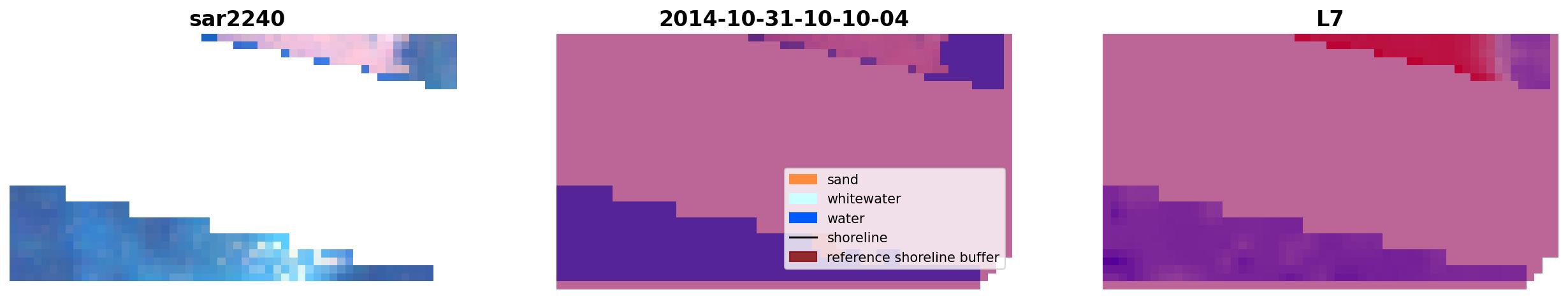 sar2240

2014-10-31-10-10-04

sand
whitewater
water
shoreline
reference shoreline buffer

L7